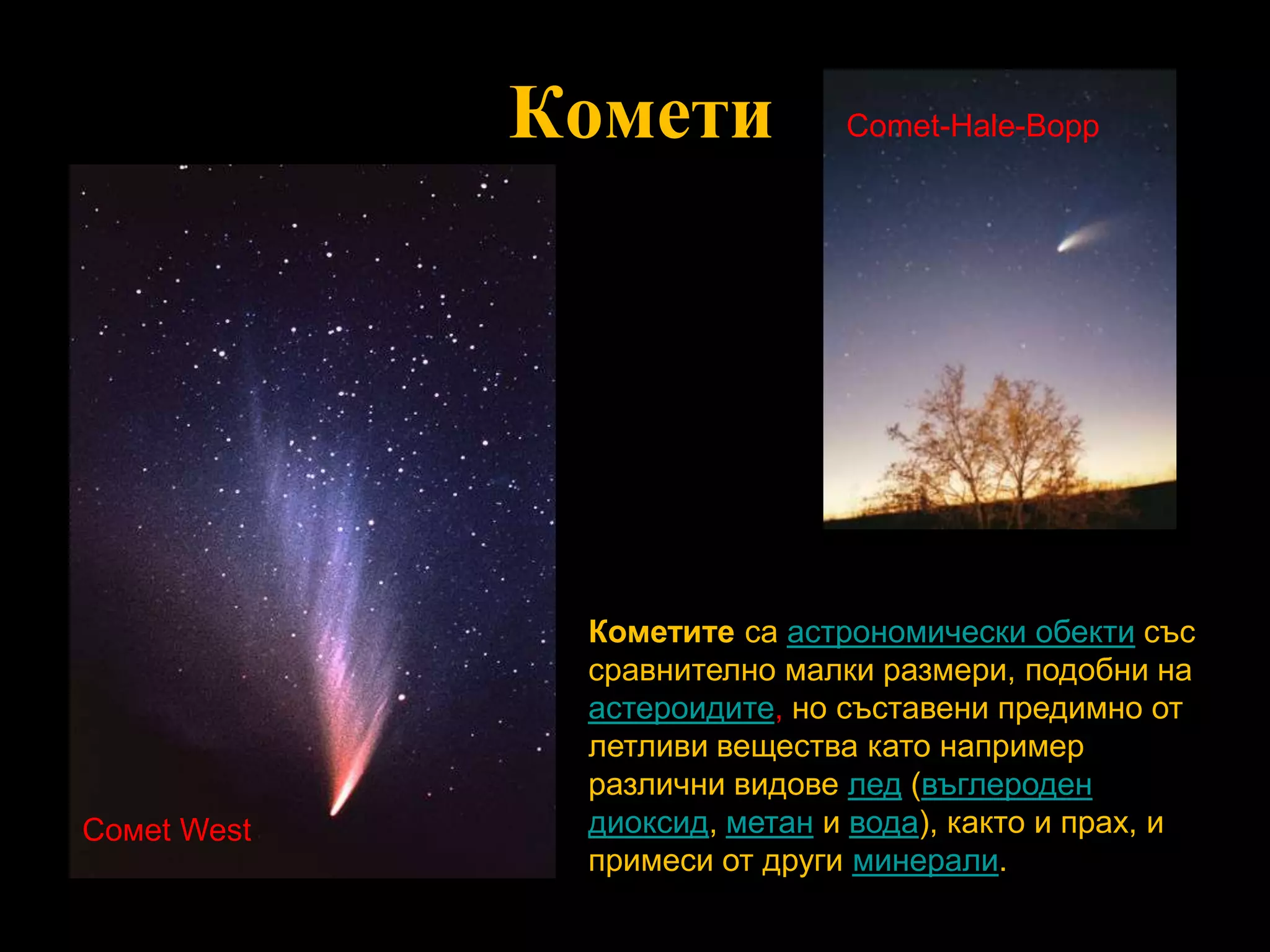 Комети

Comet-Hale-Bopp

Comet West

Кометите са астрономически обекти със сравнително малки размери, подобни на астероидите, но съставени предимно от летливи вещества като например различни видове лед (въглероден диоксид, метан и вода), както и прах, и примеси от други минерали.